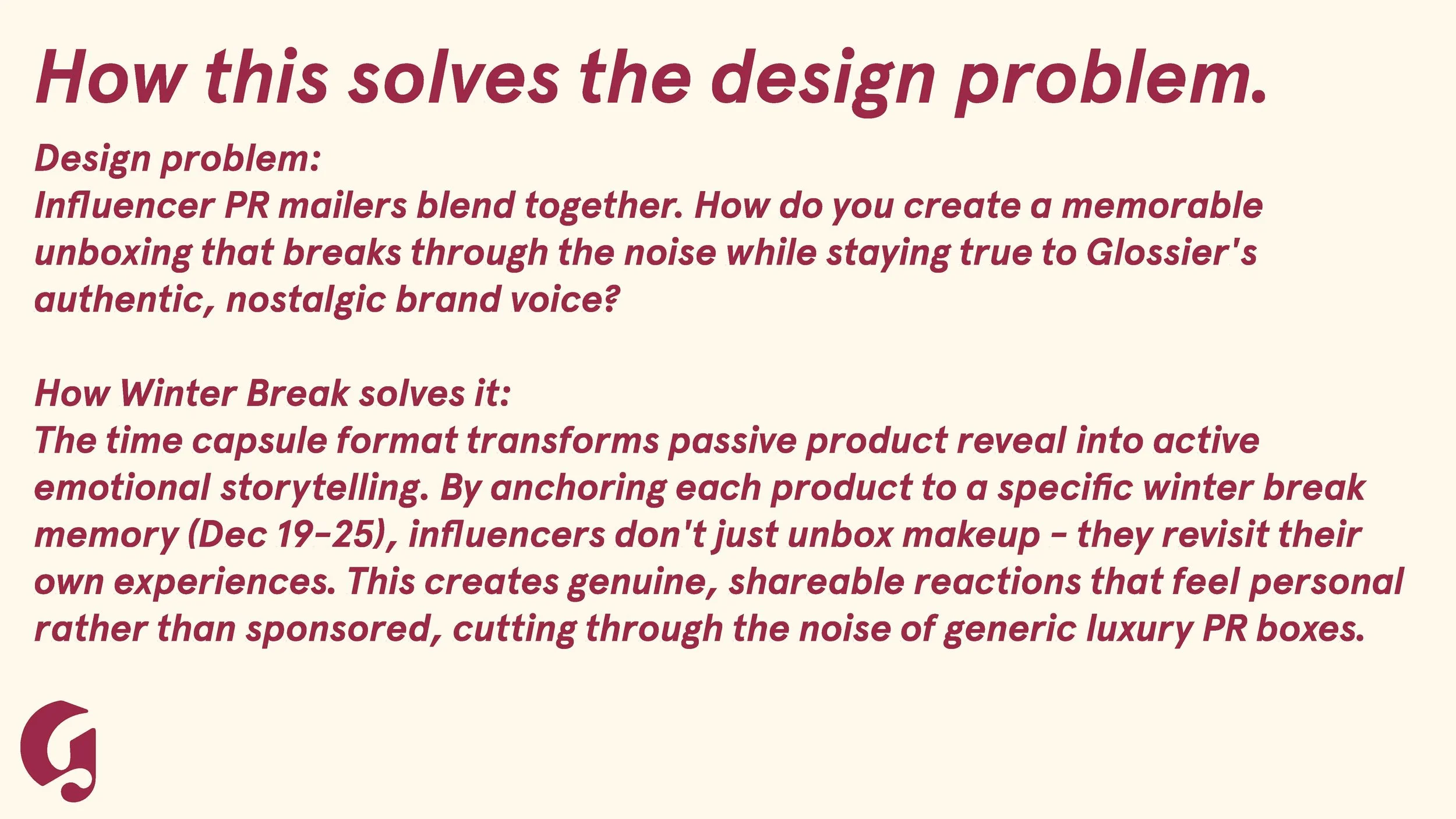 How this solves the design problem.

Design problem:
Influencer PR mailers blend together. How do you create a memorable unboxing that breaks through the noise while staying true to Glossier's authentic, nostalgic brand voice?

How Winter Break solves it:
The time capsule format transforms passive product reveal into active emotional storytelling. By anchoring each product to a specific winter break memory (Dec 19–25), influencers don't just unbox makeup – they revisit their own experiences. This creates genuine, shareable reactions that feel personal rather than sponsored, cutting through the noise of generic luxury PR boxes.

G